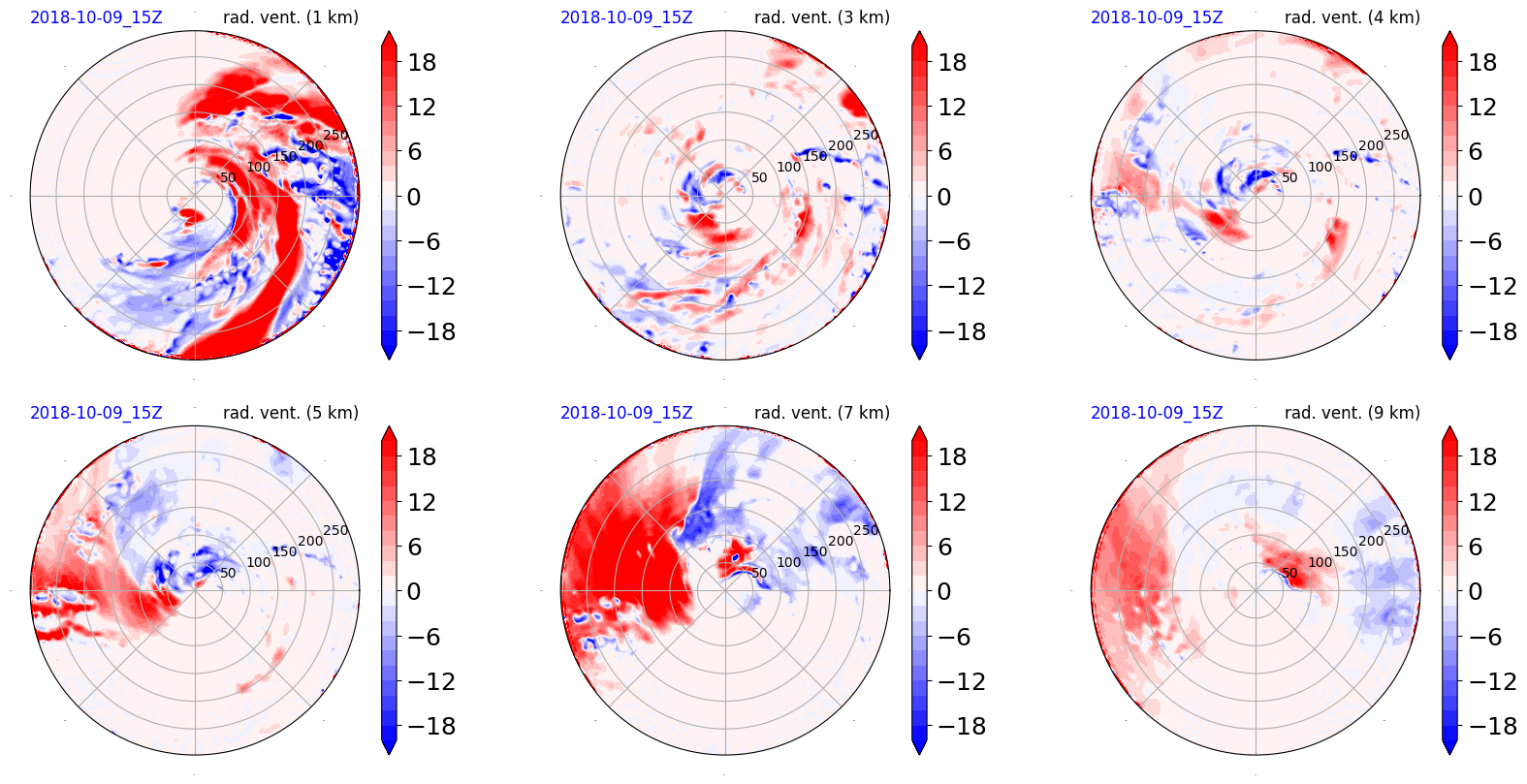 2018-10-09_15Z rad. vent. (1 km)
50 100 150 200 250
18 12 6 0 −6 −12 −18

2018-10-09_15Z rad. vent. (3 km)
50 100 150 200 250
18 12 6 0 −6 −12 −18

2018-10-09_15Z rad. vent. (4 km)
50 100 150 200 250
18 12 6 0 −6 −12 −18

2018-10-09_15Z rad. vent. (5 km)
50 100 150 200 250
18 12 6 0 −6 −12 −18

2018-10-09_15Z rad. vent. (7 km)
50 100 150 200 250
18 12 6 0 −6 −12 −18

2018-10-09_15Z rad. vent. (9 km)
50 100 150 200 250
18 12 6 0 −6 −12 −18